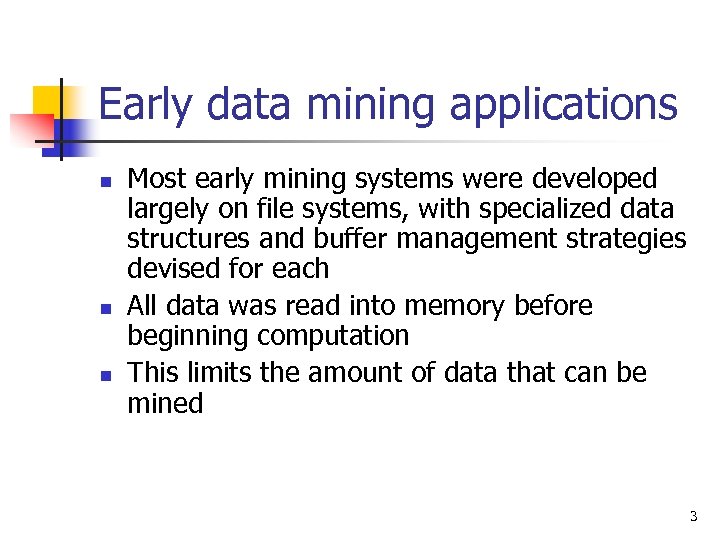 Early data mining applications

- Most early mining systems were developed largely on file systems, with specialized data structures and buffer management strategies devised for each
- All data was read into memory before beginning computation
- This limits the amount of data that can be mined

3